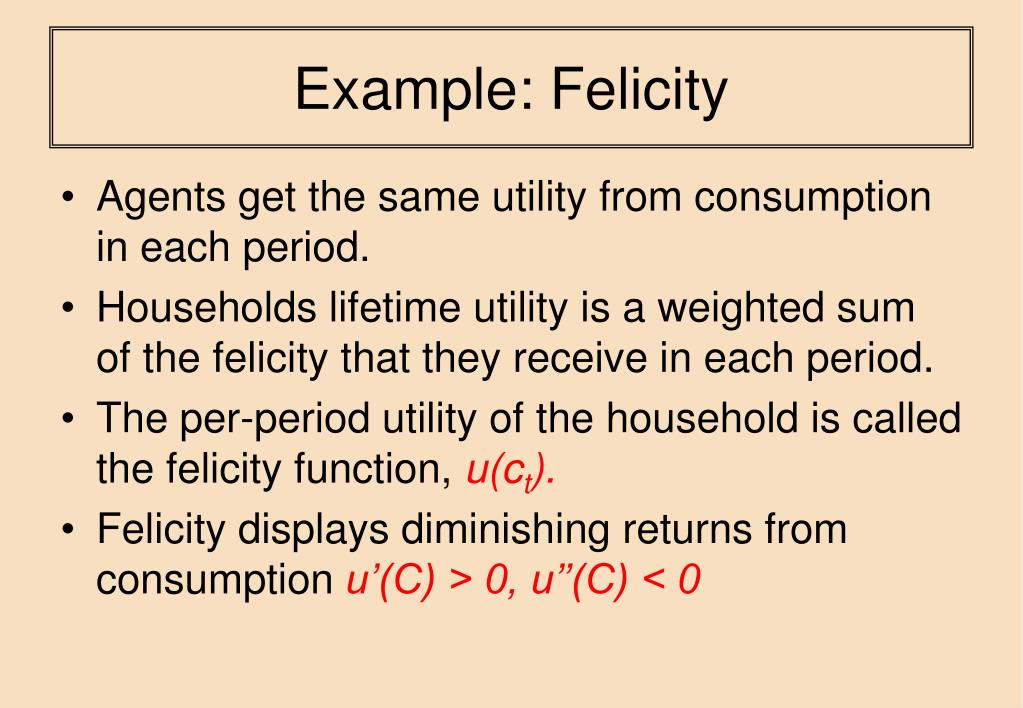 Example: Felicity

• Agents get the same utility from consumption in each period.

• Households lifetime utility is a weighted sum of the felicity that they receive in each period.

• The per-period utility of the household is called the felicity function, $u(c_t)$.

• Felicity displays diminishing returns from consumption $u'(C) > 0$, $u''(C) < 0$